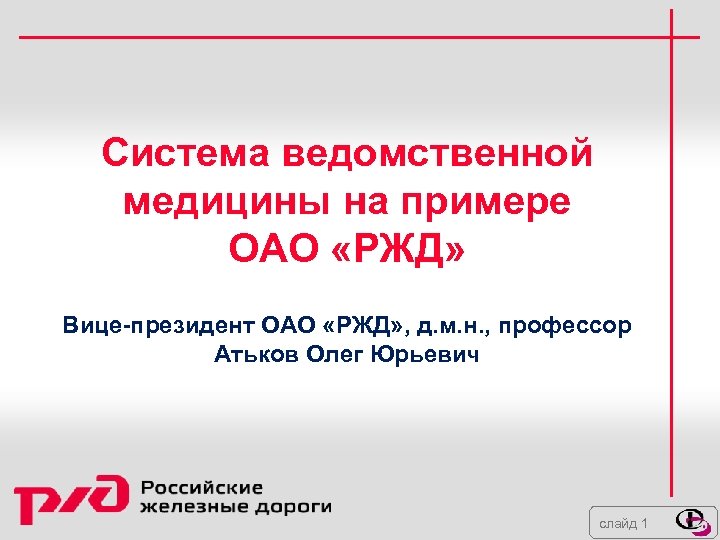 Система ведомственной медицины на примере ОАО «РЖД»

Вице-президент ОАО «РЖД», д.м.н., профессор Атьков Олег Юрьевич

РЖД Российские железные дороги

слайд 1